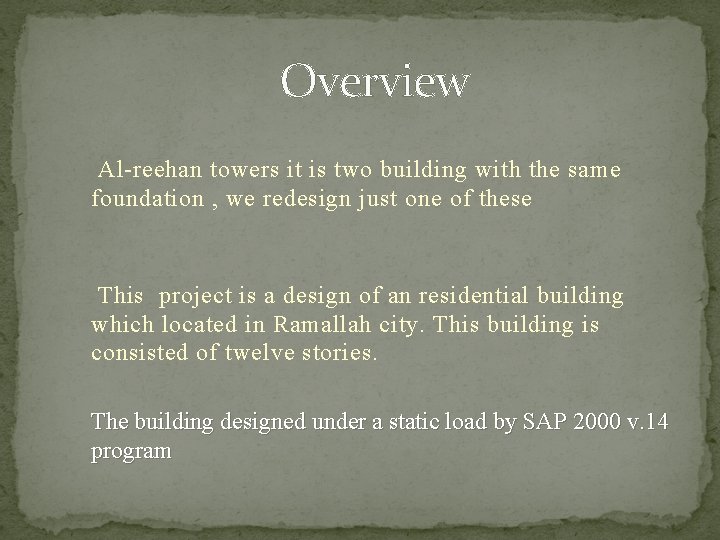 Overview

Al-reehan towers it is two building with the same foundation , we redesign just one of these

This project is a design of an residential building which located in Ramallah city. This building is consisted of twelve stories.

The building designed under a static load by SAP 2000 v.14 program